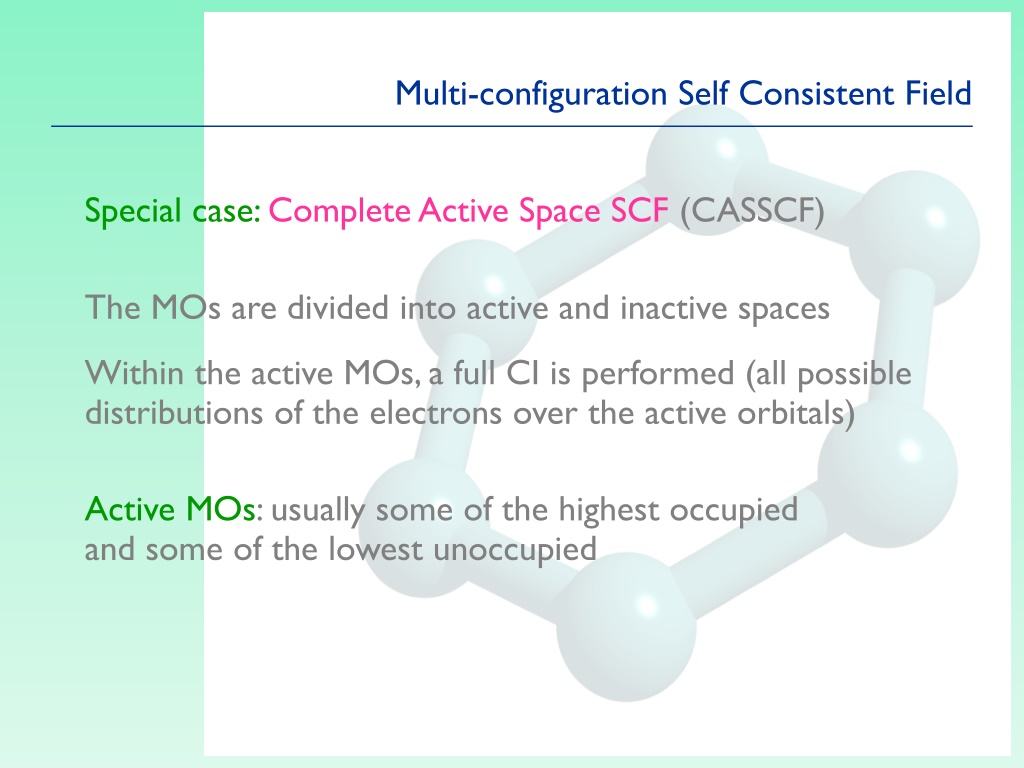 Multi-configuration Self Consistent Field

Special case: Complete Active Space SCF (CASSCF)

The MOs are divided into active and inactive spaces

Within the active MOs, a full CI is performed (all possible distributions of the electrons over the active orbitals)

Active MOs: usually some of the highest occupied and some of the lowest unoccupied